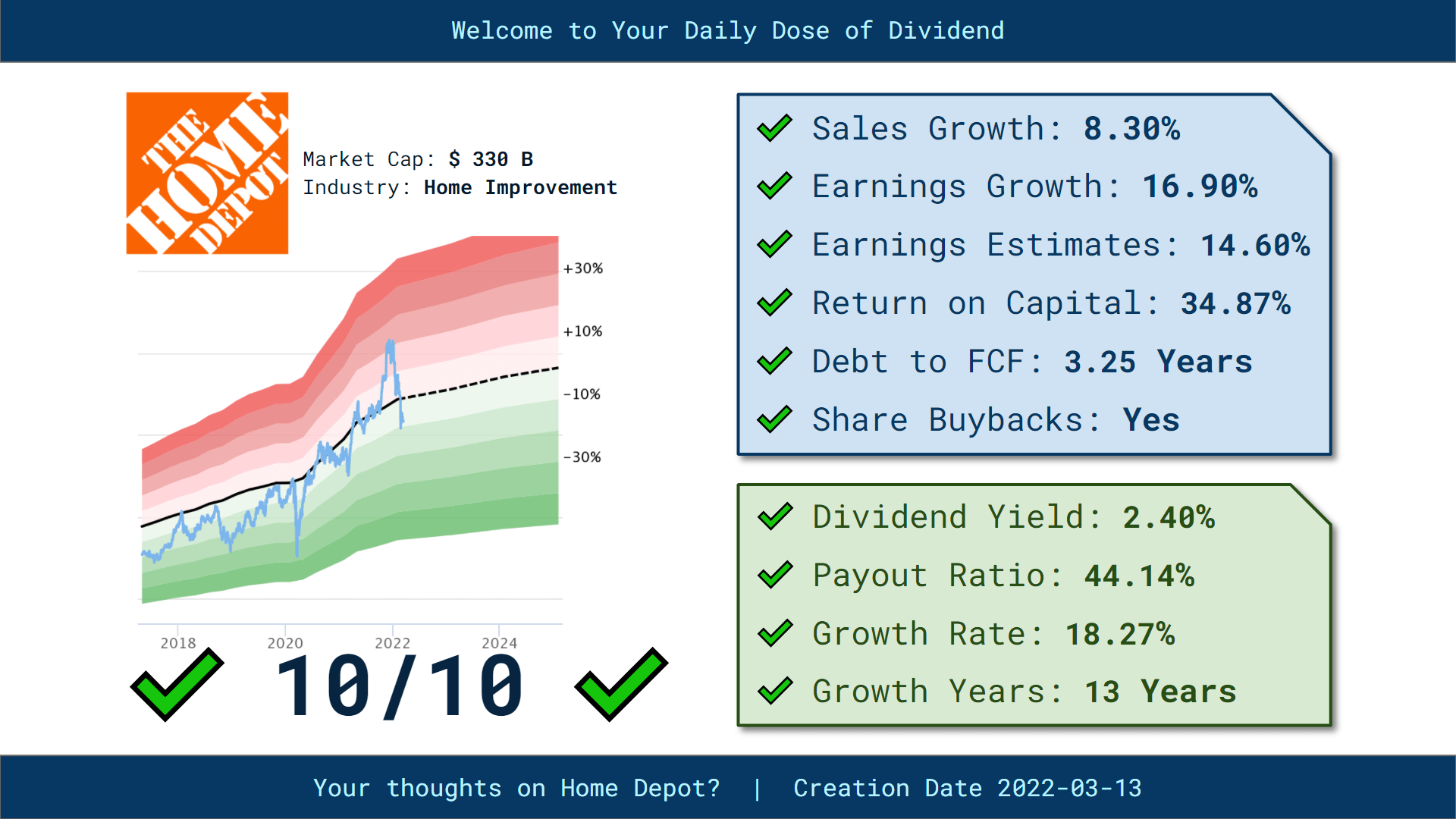 Welcome to Your Daily Dose of Dividend

THE HOME DEPOT

Market Cap: $ 330 B
Industry: Home Improvement

+30%
+10%
-10%
-30%

2018
2020
2022
2024

10/10

Sales Growth: 8.30%
Earnings Growth: 16.90%
Earnings Estimates: 14.60%
Return on Capital: 34.87%
Debt to FCF: 3.25 Years
Share Buybacks: Yes

Dividend Yield: 2.40%
Payout Ratio: 44.14%
Growth Rate: 18.27%
Growth Years: 13 Years

Your thoughts on Home Depot? | Creation Date 2022-03-13